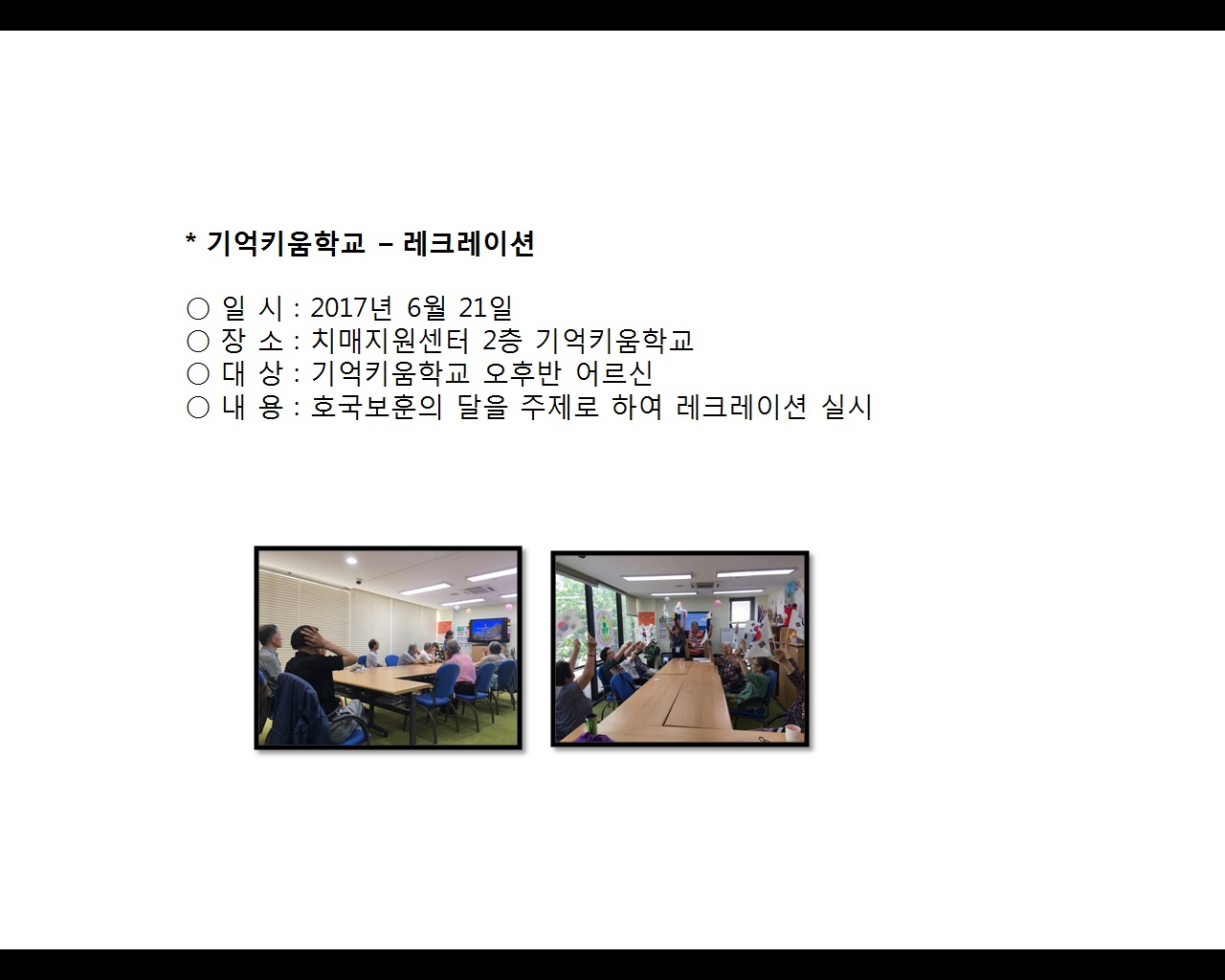 * 기억키움학교 – 레크레이션

○ 일 시 : 2017년 6월 21일
○ 장 소 : 치매지원센터 2층 기억키움학교
○ 대 상 : 기억키움학교 오후반 어르신
○ 내 용 : 호국보훈의 달을 주제로 하여 레크레이션 실시